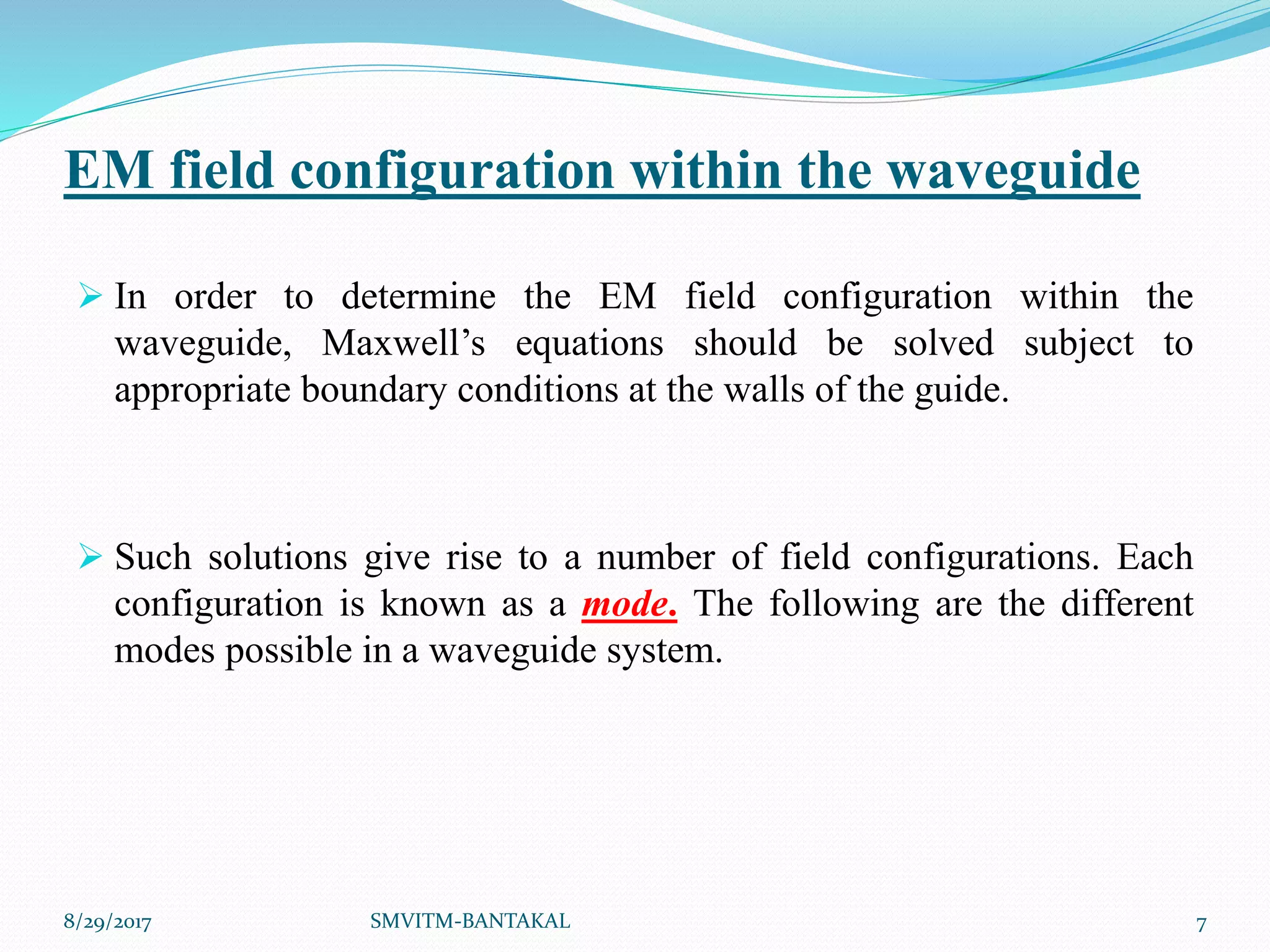 EM field configuration within the waveguide

➢ In order to determine the EM field configuration within the waveguide, Maxwell’s equations should be solved subject to appropriate boundary conditions at the walls of the guide.

➢ Such solutions give rise to a number of field configurations. Each configuration is known as a mode. The following are the different modes possible in a waveguide system.

8/29/2017 SMVITM-BANTAKAL 7